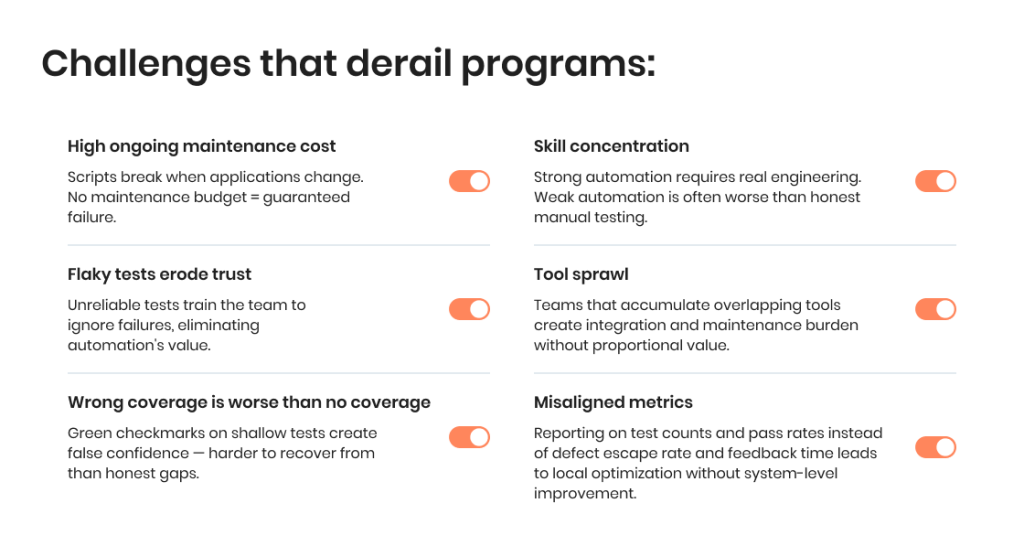 Challenges that derail programs:

High ongoing maintenance cost

Scripts break when applications change. No maintenance budget = guaranteed failure.

Flaky tests erode trust

Unreliable tests train the team to ignore failures, eliminating automation's value.

Wrong coverage is worse than no coverage

Green checkmarks on shallow tests create false confidence — harder to recover from than honest gaps.

Skill concentration

Strong automation requires real engineering. Weak automation is often worse than honest manual testing.

Tool sprawl

Teams that accumulate overlapping tools create integration and maintenance burden without proportional value.

Misaligned metrics

Reporting on test counts and pass rates instead of defect escape rate and feedback time leads to local optimization without system-level improvement.